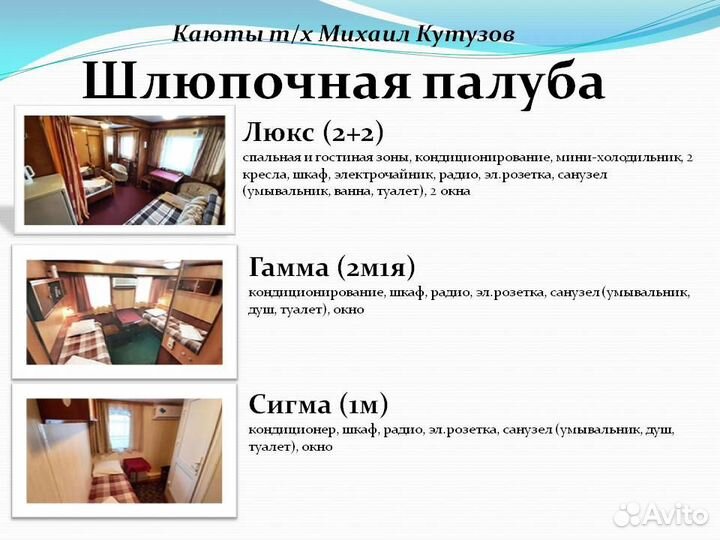 Каюты т/х Михаил Кутузов

Шлюпочная палуба

Люкс (2+2)
спальная и гостиная зоны, кондиционирование, мини-холодильник, 2 кресла, шкаф, электрочайник, радио, эл.розетка, санузел (умывальник, ванна, туалет), 2 окна

Гамма (2м1я)
кондиционирование, шкаф, радио, эл.розетка, санузел (умывальник, душ, туалет), окно

Сигма (1м)
кондиционер, шкаф, радио, эл.розетка, санузел (умывальник, душ, туалет), окно

Avito